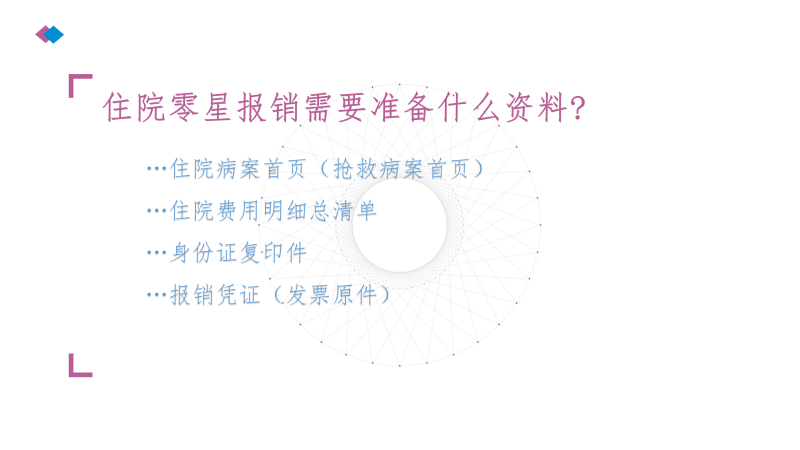 住院零星报销需要准备什么资料?

…住院病案首页（抢救病案首页）

…住院费用明细总清单

…身份证复印件

…报销凭证（发票原件）